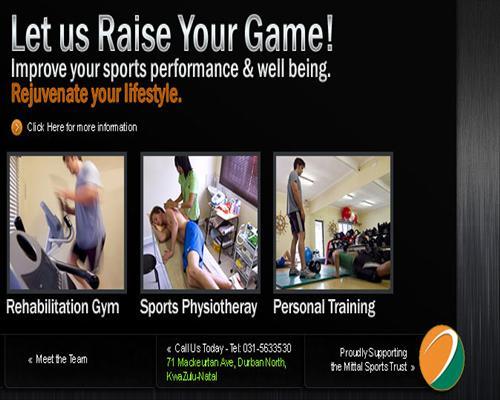 Let us Raise Your Game!
Improve your sports performance & well being.
Rejuvenate your lifestyle.

Click Here for more information

Rehabilitation Gym

Sports Physiotheray

Personal Training

« Meet the Team

« Call Us Today - Tel: 031-5633530
71 Mackeurtan Ave, Durban North, KwaZulu-Natal

Proudly Supporting the Mittal Sports Trust »